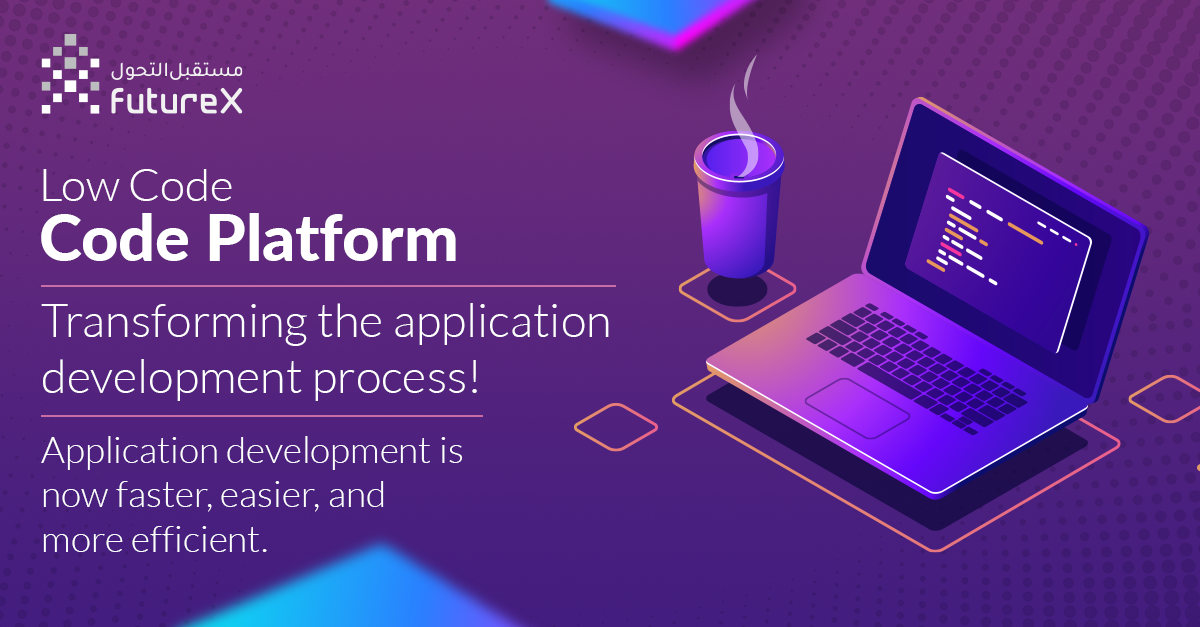 مستقبل التحول
futureX

Low Code
Code Platform

Transforming the application development process!

Application development is now faster, easier, and more efficient.